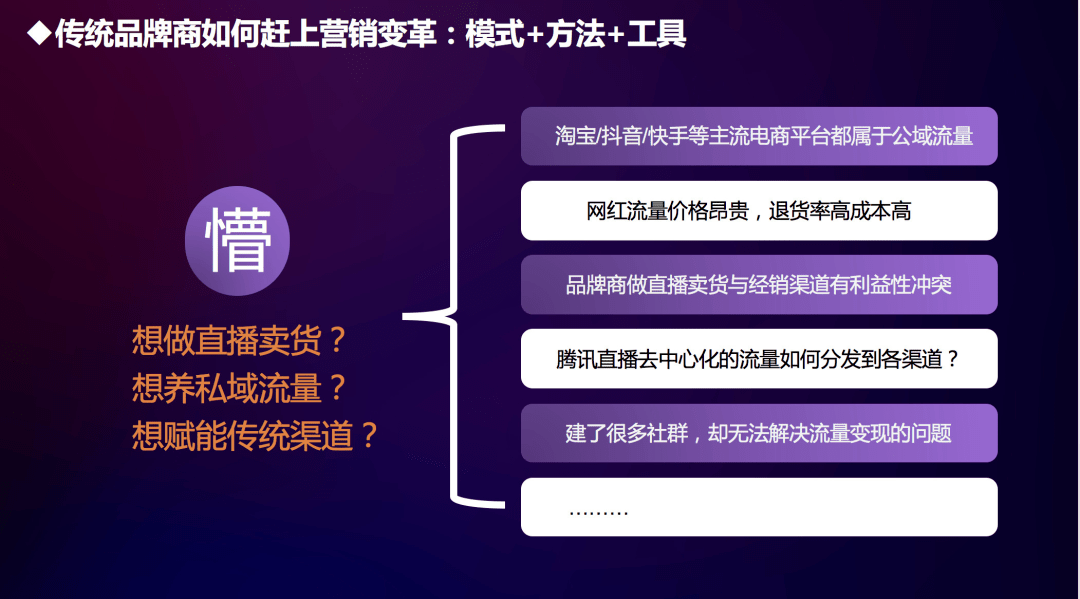 ◆传统品牌商如何赶上营销变革：模式+方法+工具

懵

想做直播卖货？
想养私域流量？
想赋能传统渠道？

淘宝/抖音/快手等主流电商平台都属于公域流量

网红流量价格昂贵，退货率高成本高

品牌商做直播卖货与经销渠道有利益性冲突

腾讯直播去中心化的流量如何分发到各渠道？

建了很多社群，却无法解决流量变现的问题

………